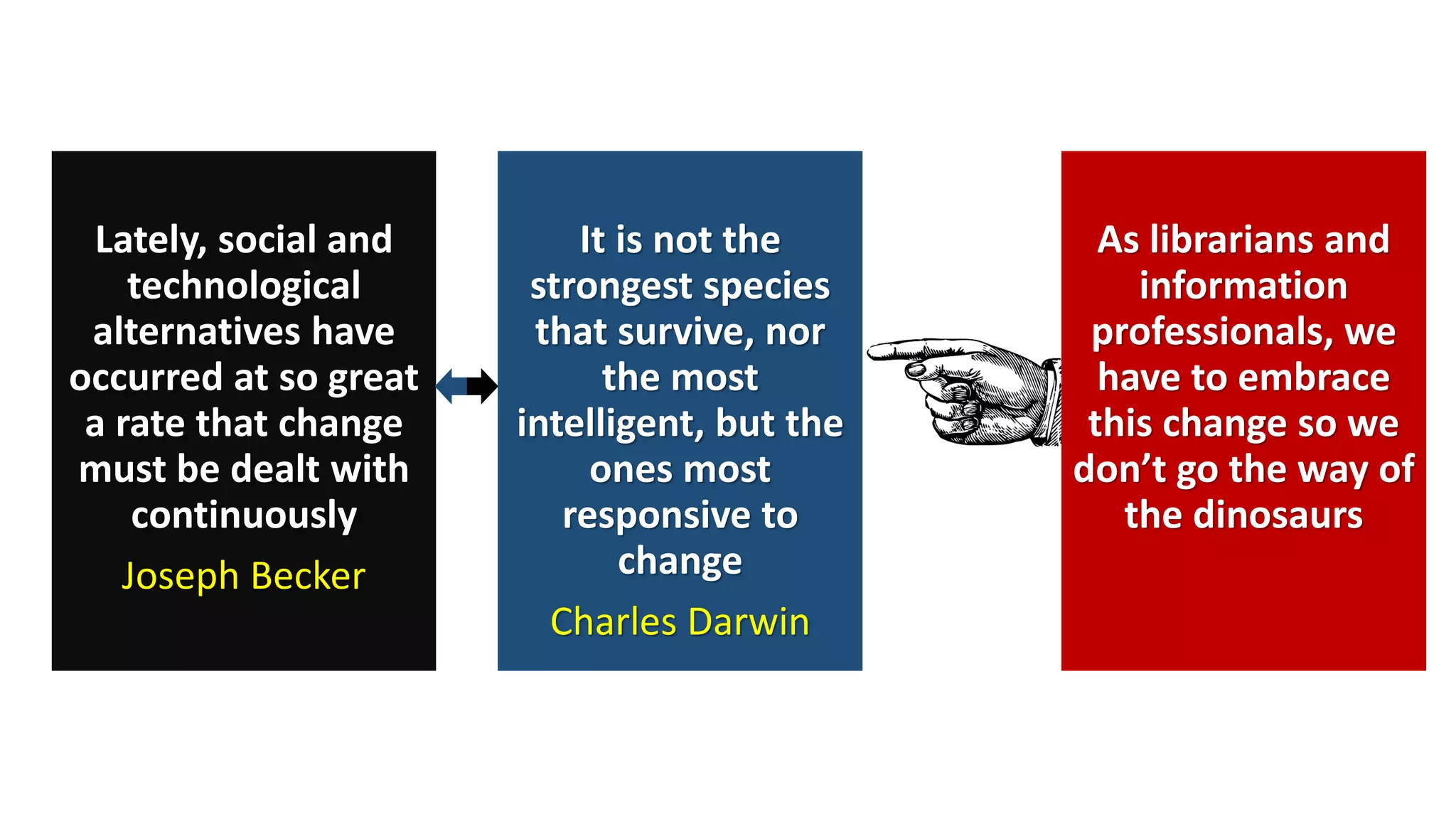 Lately, social and technological alternatives have occurred at so great a rate that change must be dealt with continuously

Joseph Becker

It is not the strongest species that survive, nor the most intelligent, but the ones most responsive to change

Charles Darwin

As librarians and information professionals, we have to embrace this change so we don't go the way of the dinosaurs